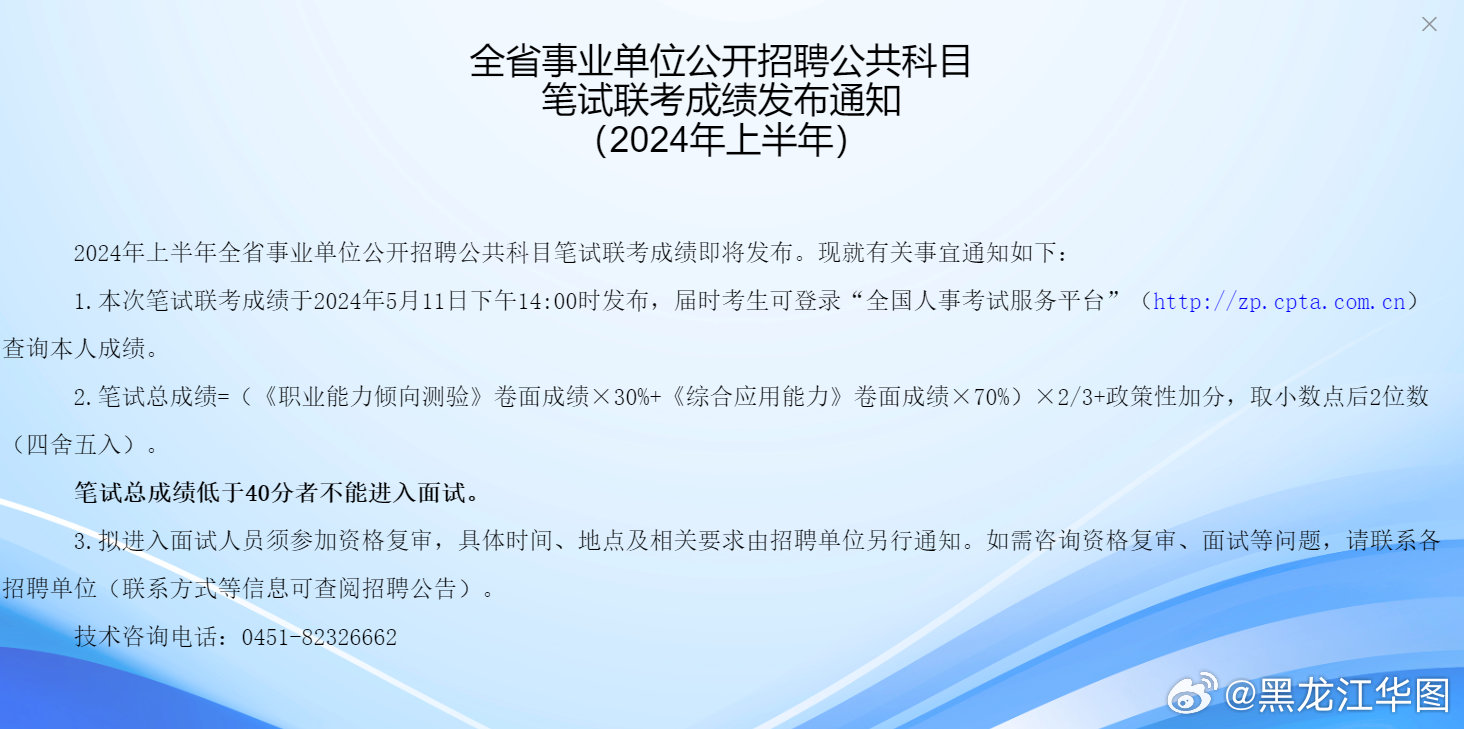 ×

全省事业单位公开招聘公共科目
笔试联考成绩发布通知
(2024年上半年)

2024年上半年全省事业单位公开招聘公共科目笔试联考成绩即将发布。现就有关事宜通知如下：

1.本次笔试联考成绩于2024年5月11日下午14:00时发布，届时考生可登录“全国人事考试服务平台”（http://zp.cpta.com.cn）查询本人成绩。

2.笔试总成绩=（《职业能力倾向测验》卷面成绩×30%+《综合应用能力》卷面成绩×70%）×2/3+政策性加分，取小数点后2位数（四舍五入）。

笔试总成绩低于40分者不能进入面试。

3.拟进入面试人员须参加资格复审，具体时间、地点及相关要求由招聘单位另行通知。如需咨询资格复审、面试等问题，请联系各招聘单位（联系方式等信息可查阅招聘公告）。

技术咨询电话：0451-82326662

@黑龙江华图